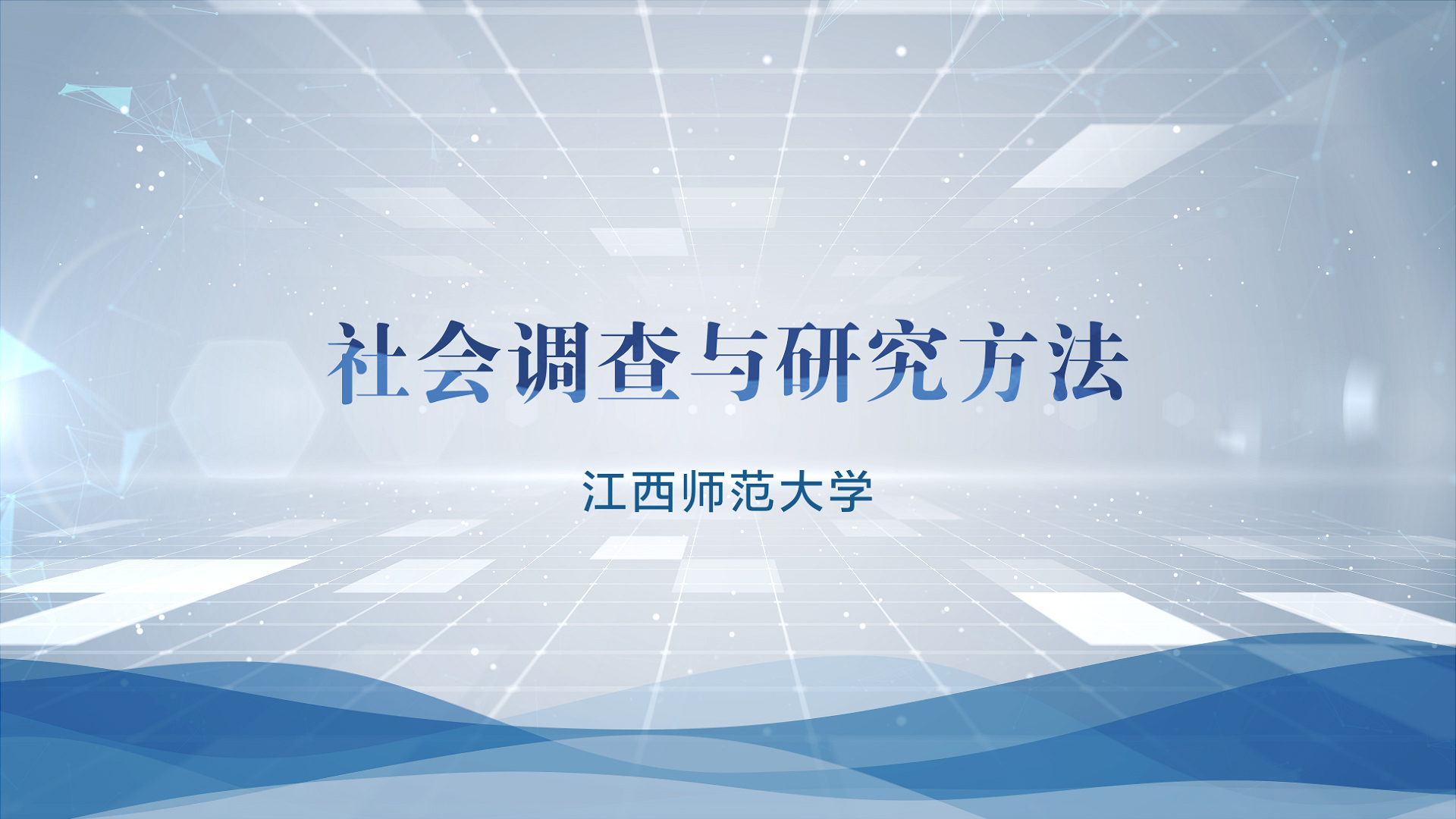 社会调查与研究方法

江西师范大学